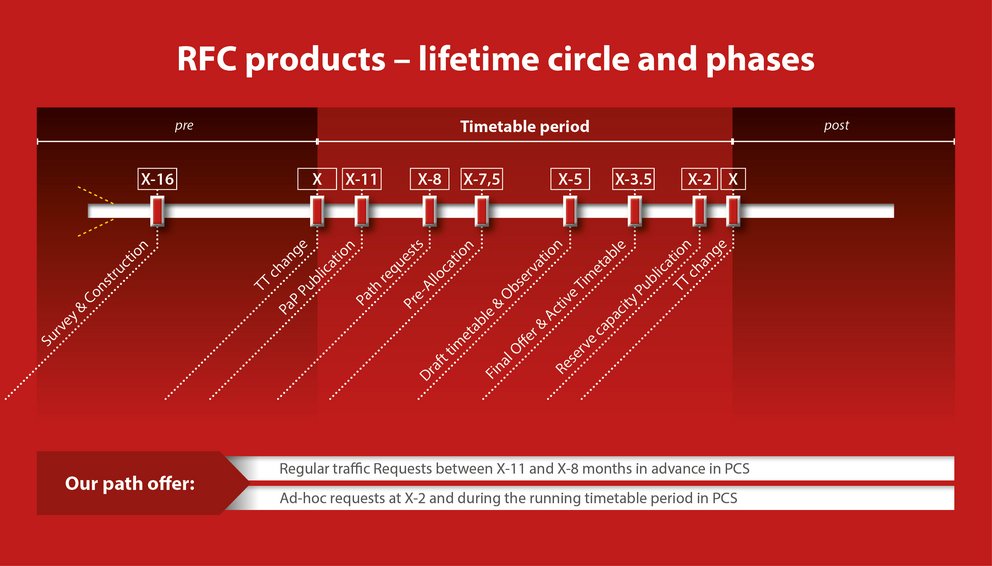 RFC products – lifetime circle and phases

pre

Timetable period

post

X-16

X

X-11

X-8

X-7,5

X-5

X-3.5

X-2

X

Survey & Construction

TT change

PaP Publication

Path requests

Pre-Allocation

Draft timetable & Observation

Final Offer & Active Timetable

Reserve capacity Publication

TT change

Our path offer:

Regular traffic Requests between X-11 and X-8 months in advance in PCS

Ad-hoc requests at X-2 and during the running timetable period in PCS